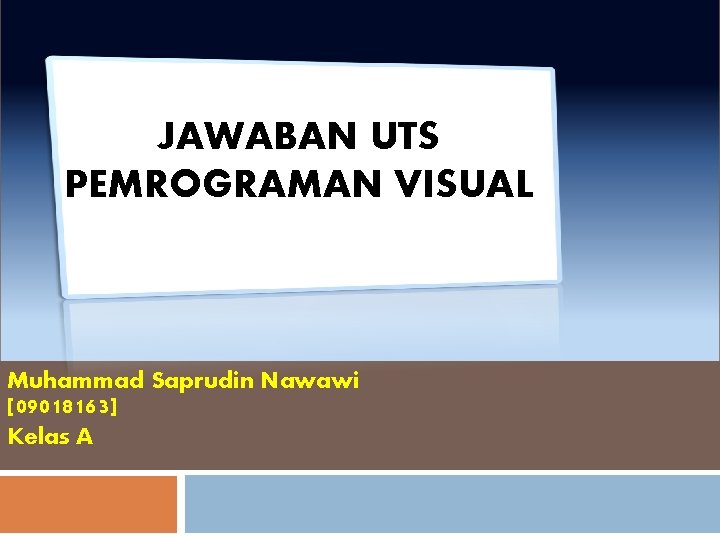 JAWABAN UTS
PEMROGRAMAN VISUAL

Muhammad Saprudin Nawawi
[09018163]
Kelas A